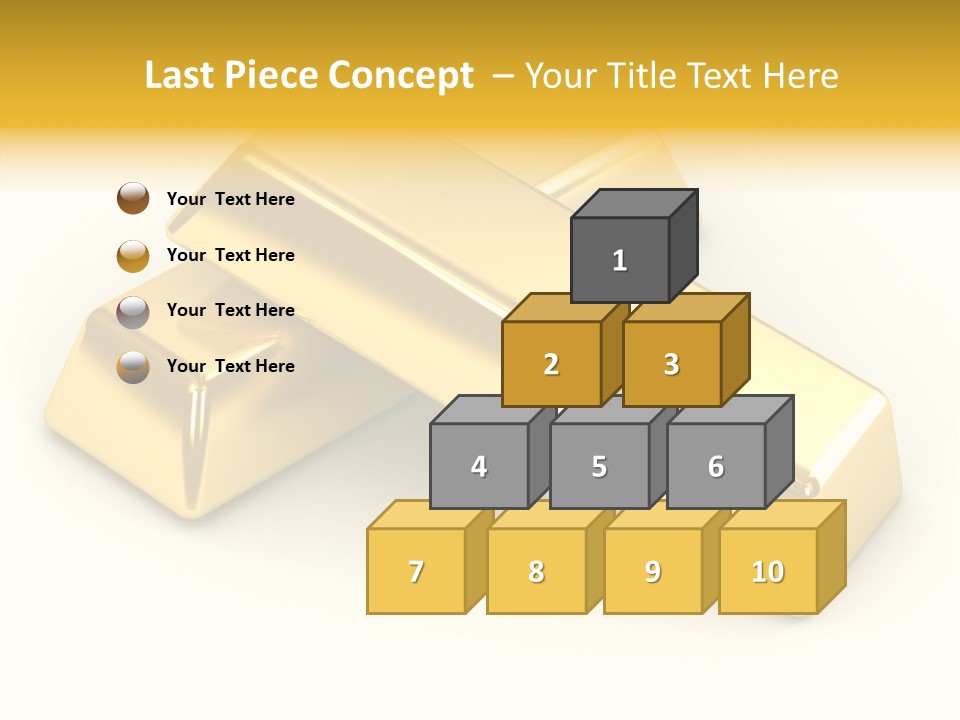 Last Piece Concept – Your Title Text Here

Your Text Here

Your Text Here

Your Text Here

Your Text Here

1

2

3

4

5

6

7

8

9

10